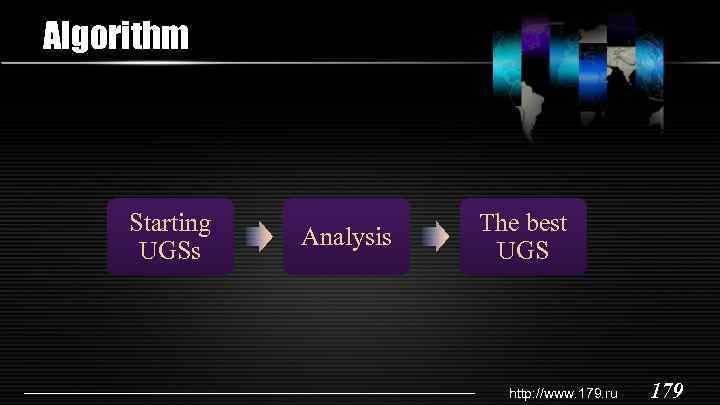 Algorithm

Starting UGSs

Analysis

The best UGS

http://www.179.ru

179